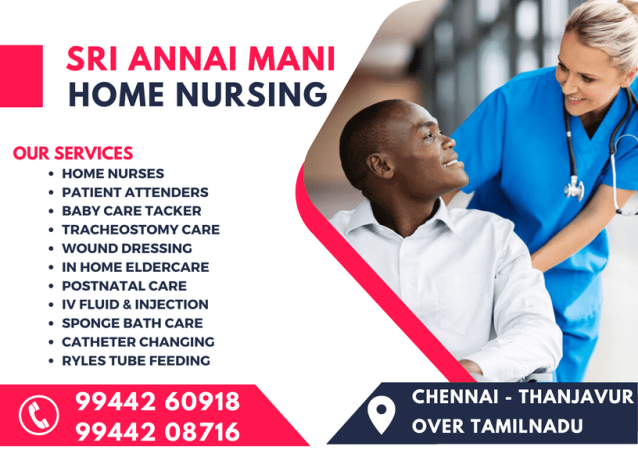 SRI ANNAI MANI
HOME NURSING

OUR SERVICES
• HOME NURSES
• PATIENT ATTENDERS
• BABY CARE TACKER
• TRACHEOSTOMY CARE
• WOUND DRESSING
• IN HOME ELDERCARE
• POSTNATAL CARE
• IV FLUID & INJECTION
• SPONGE BATH CARE
• CATHETER CHANGING
• RYLES TUBE FEEDING

99442 60918
99442 08716

CHENNAI - THANJAVUR
OVER TAMILNADU